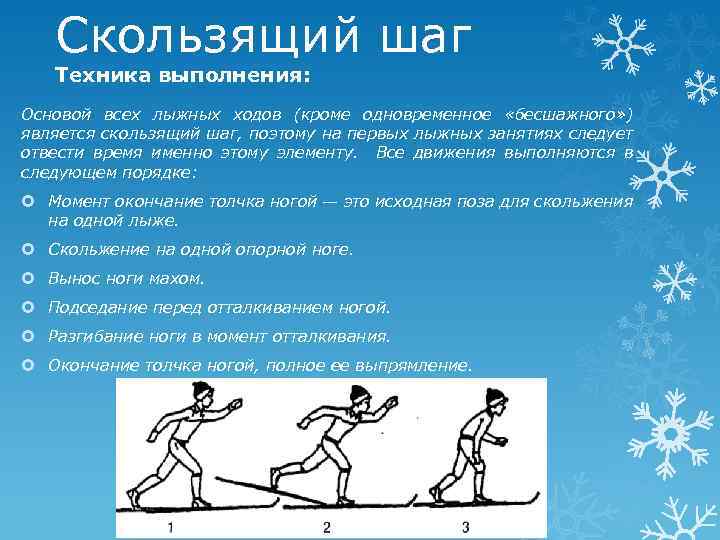 Скользящий шаг
Техника выполнения:

Основой всех лыжных ходов (кроме одновременное «бесшажного») является скользящий шаг, поэтому на первых лыжных занятиях следует отвести время именно этому элементу. Все движения выполняются в следующем порядке:

Момент окончание толчка ногой — это исходная поза для скольжения на одной лыже.
Скольжение на одной опорной ноге.
Вынос ноги махом.
Подседание перед отталкиванием ногой.
Разгибание ноги в момент отталкивания.
Окончание толчка ногой, полное ее выпрямление.

1 2 3